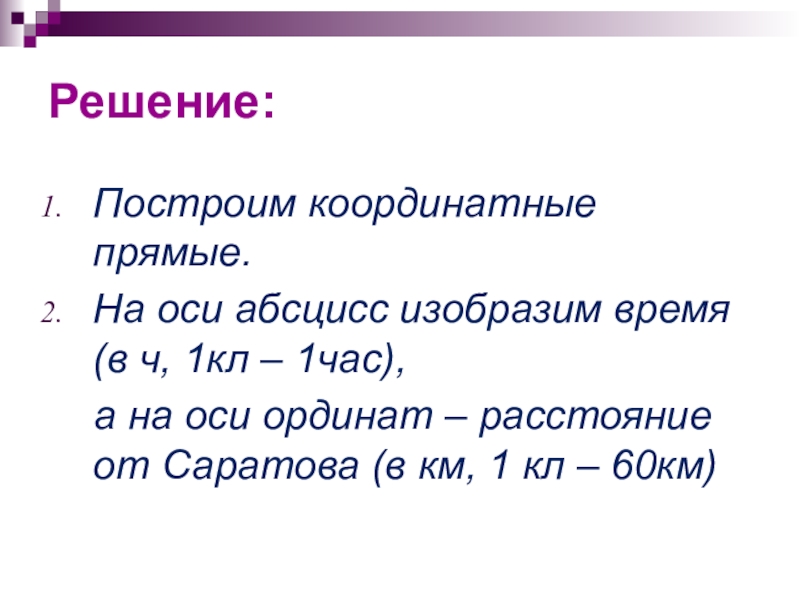 Решение:

1. Построим координатные прямые.

2. На оси абсцисс изобразим время (в ч, 1кл – 1час),

а на оси ординат – расстояние от Саратова (в км, 1 кл – 60км)